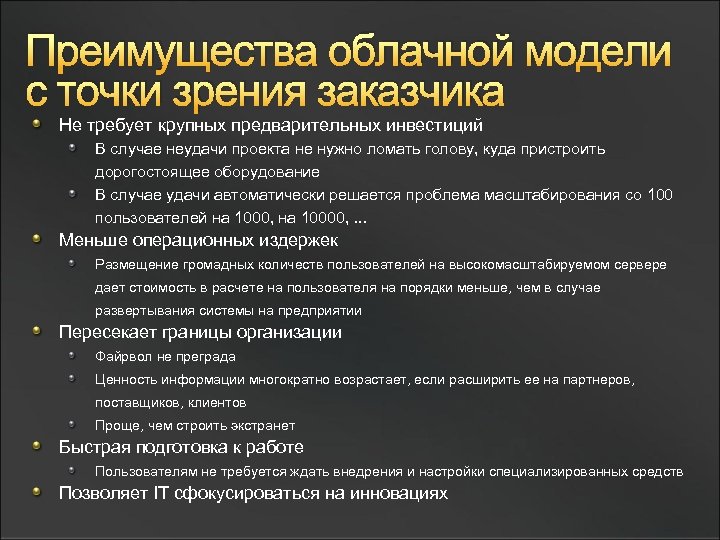 Преимущества облачной модели с точки зрения заказчика

Не требует крупных предварительных инвестиций

В случае неудачи проекта не нужно ломать голову, куда пристроить дорогостоящее оборудование

В случае удачи автоматически решается проблема масштабирования со 100 пользователей на 1000, на 10000, ...

Меньше операционных издержек

Размещение громадных количеств пользователей на высокомасштабируемом сервере дает стоимость в расчете на пользователя на порядки меньше, чем в случае развертывания системы на предприятии

Пересекает границы организации

Файрвол не преграда

Ценность информации многократно возрастает, если расширить ее на партнеров, поставщиков, клиентов

Проще, чем строить экстранет

Быстрая подготовка к работе

Пользователям не требуется ждать внедрения и настройки специализированных средств

Позволяет IT сфокусироваться на инновациях